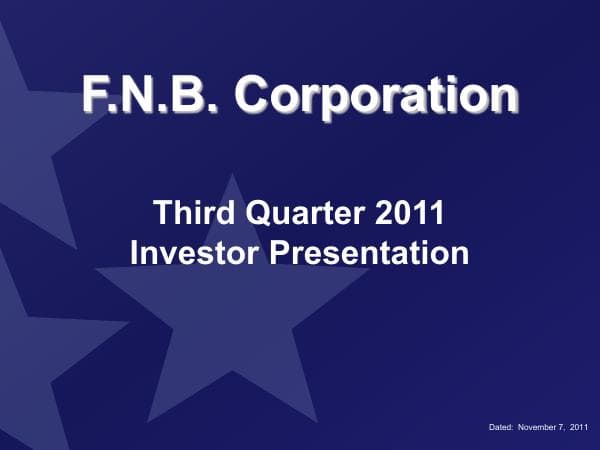 F.N.B. Corporation

Third Quarter 2011
Investor Presentation

Dated: November 7, 2011